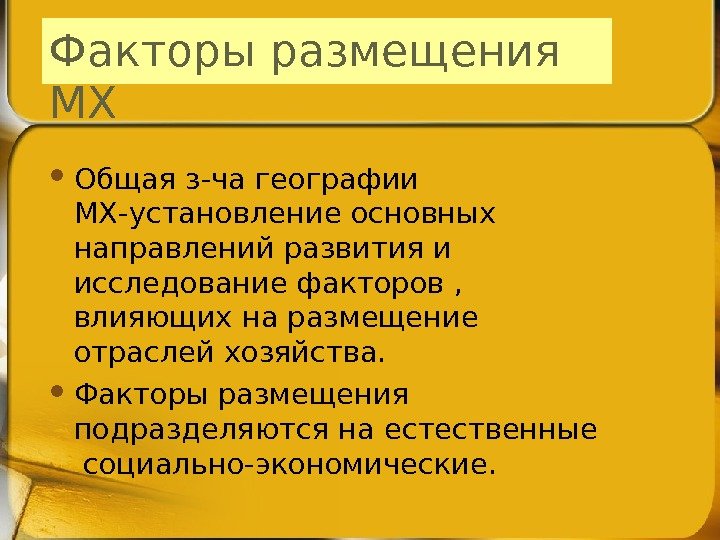 Факторы размещения МХ

• Общая з-ча географии МХ-установление основных направлений развития и исследование факторов , влияющих на размещение отраслей хозяйства.

• Факторы размещения подразделяются на естественные социально-экономические.